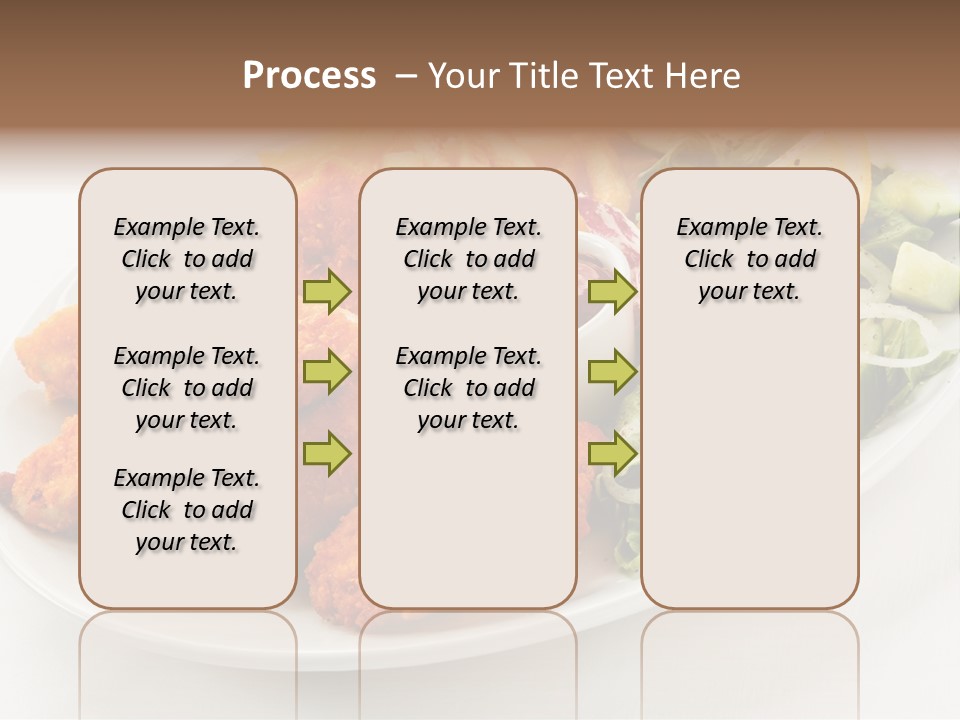 Process – Your Title Text Here

Example Text. Click to add your text.

Example Text. Click to add your text.

Example Text. Click to add your text.

Example Text. Click to add your text.

Example Text. Click to add your text.

Example Text. Click to add your text.